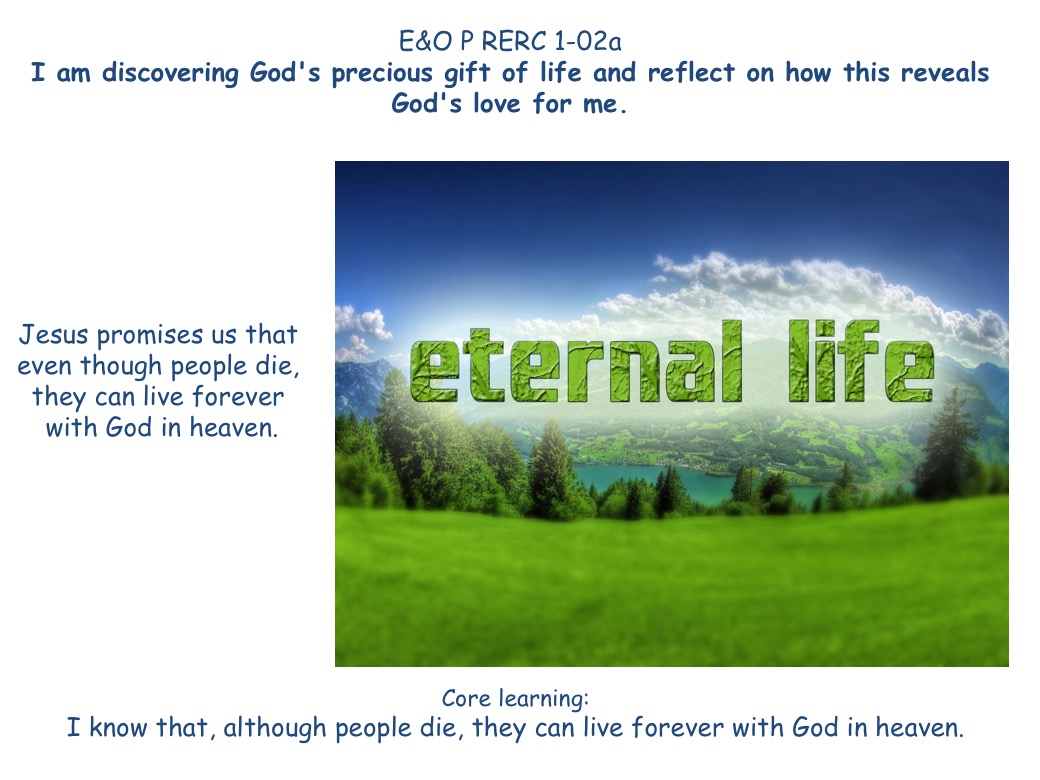 E&O P RERC 1-02a
I am discovering God's precious gift of life and reflect on how this reveals God's love for me.

Jesus promises us that even though people die, they can live forever with God in heaven.

eternal life

Core learning:
I know that, although people die, they can live forever with God in heaven.